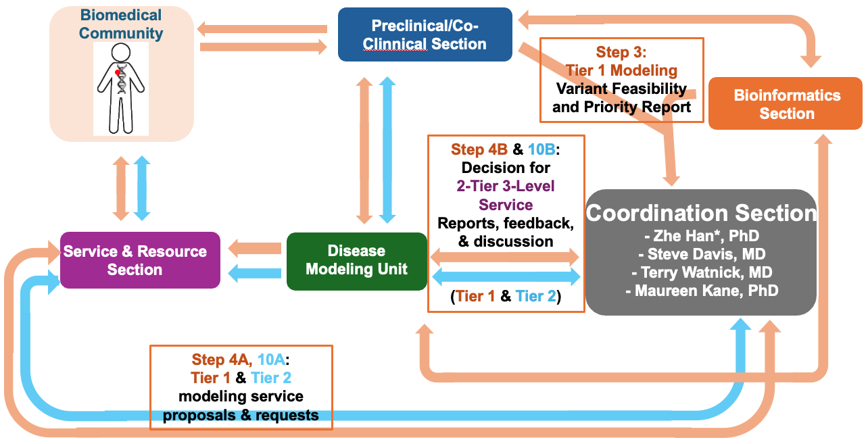 Biomedical Community

Preclinical/Co-Clinnical Section

Step 3: Tier 1 Modeling Variant Feasibility and Priority Report

Bioinformatics Section

Step 4B & 10B: Decision for 2-Tier 3-Level Service Reports, feedback, & discussion

(Tier 1 & Tier 2)

Coordination Section
- Zhe Han*, PhD
- Steve Davis, MD
- Terry Watnick, MD
- Maureen Kane, PhD

Service & Resource Section

Disease Modeling Unit

Step 4A, 10A: Tier 1 & Tier 2 modeling service proposals & requests